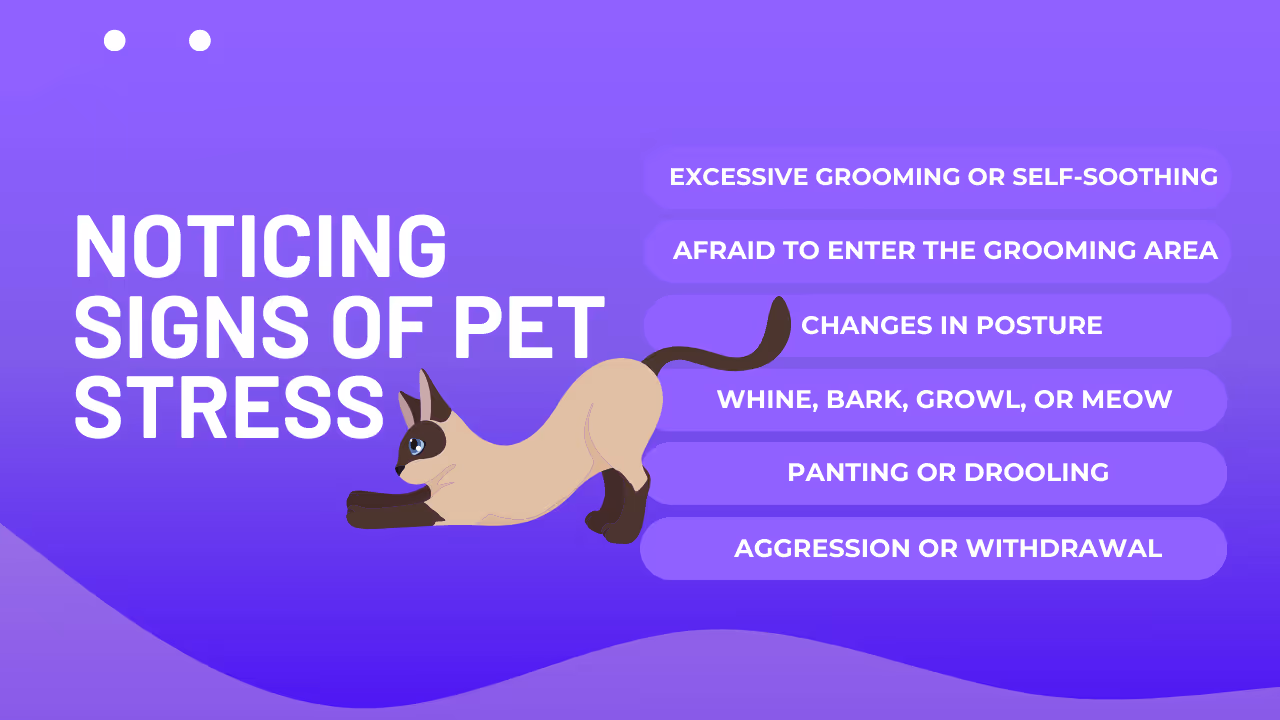 NOTICING SIGNS OF PET STRESS

EXCESSIVE GROOMING OR SELF-SOOTHING

AFRAID TO ENTER THE GROOMING AREA

CHANGES IN POSTURE

WHINE, BARK, GROWL, OR MEOW

PANTING OR DROOLING

AGGRESSION OR WITHDRAWAL